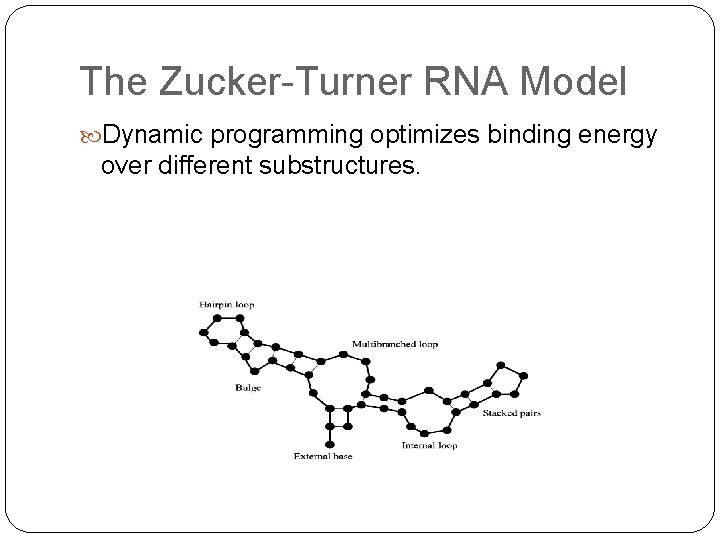 The Zucker-Turner RNA Model

Dynamic programming optimizes binding energy over different substructures.

Hairpin loop

Multibranched loop

Bulge

Stacked pairs

Internal loop

External base